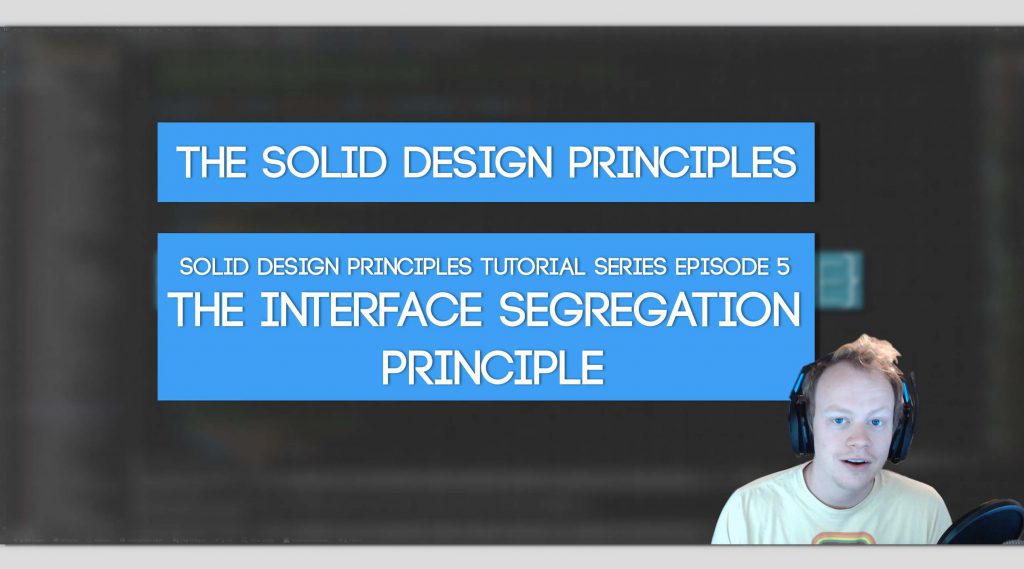 THE SOLID DESIGN PRINCIPLES

SOLID DESIGN PRINCIPLES TUTORIAL SERIES EPISODE 5
THE INTERFACE SEGREGATION PRINCIPLE